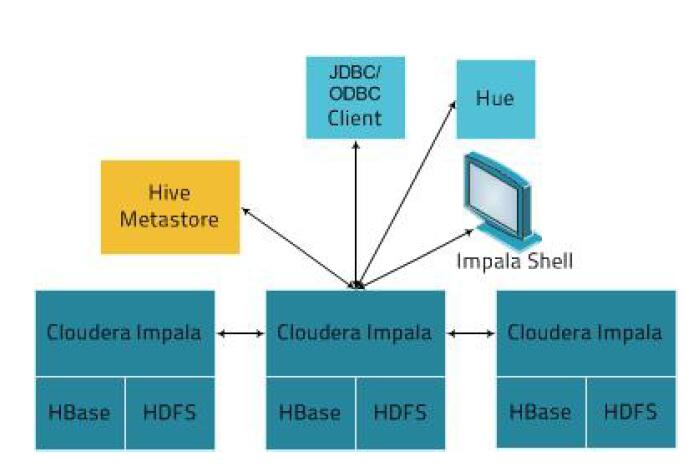 JDBC/
ODBC
Client

Hue

Hive
Metastore

Impala Shell

Cloudera Impala

HBase HDFS

Cloudera Impala

HBase HDFS

Cloudera Impala

HBase HDFS